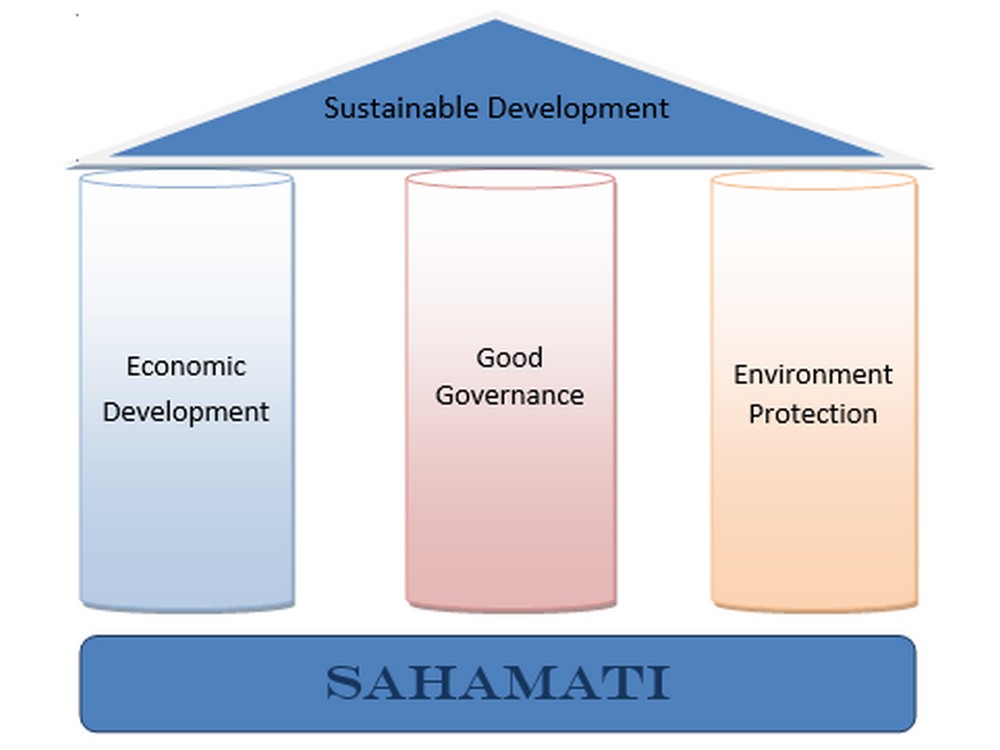 Sustainable Development

Economic Development

Good Governance

Environment Protection

SAHAMATI